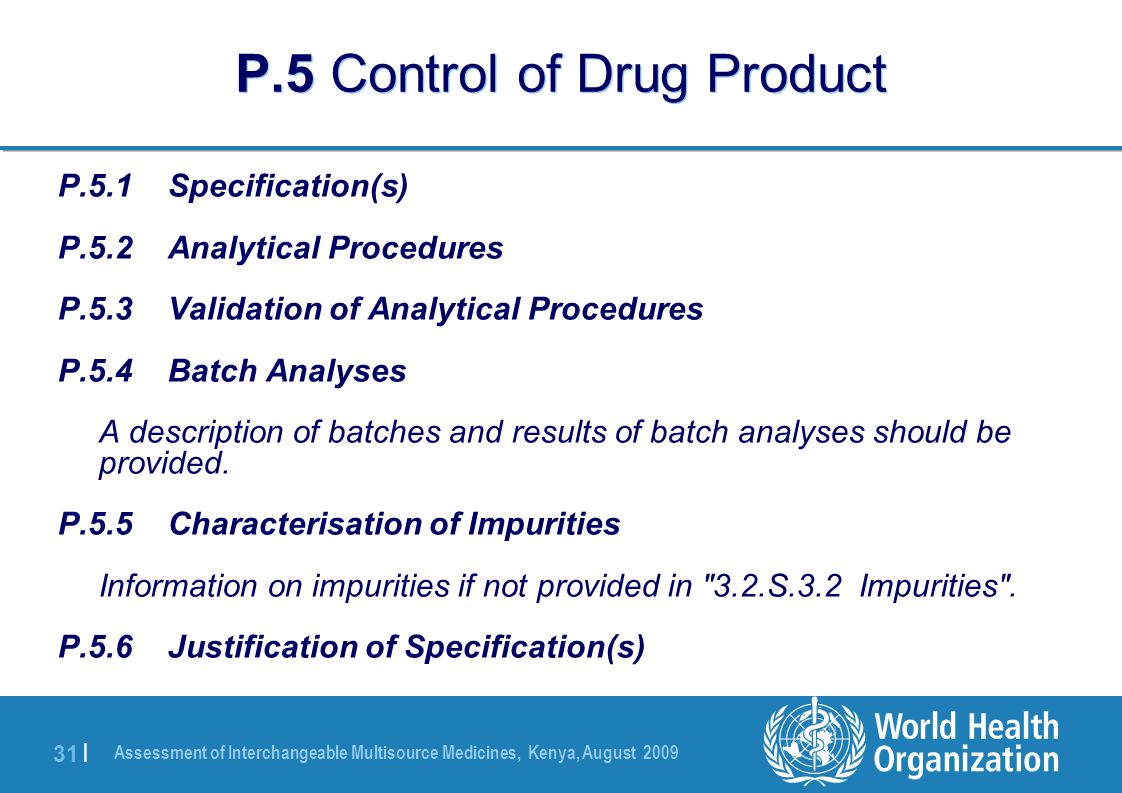 P.5 Control of Drug Product

P.5.1 Specification(s)

P.5.2 Analytical Procedures

P.5.3 Validation of Analytical Procedures

P.5.4 Batch Analyses

A description of batches and results of batch analyses should be provided.

P.5.5 Characterisation of Impurities

Information on impurities if not provided in "3.2.S.3.2 Impurities".

P.5.6 Justification of Specification(s)

31 | Assessment of Interchangeable Multisource Medicines, Kenya, August 2009

World Health Organization